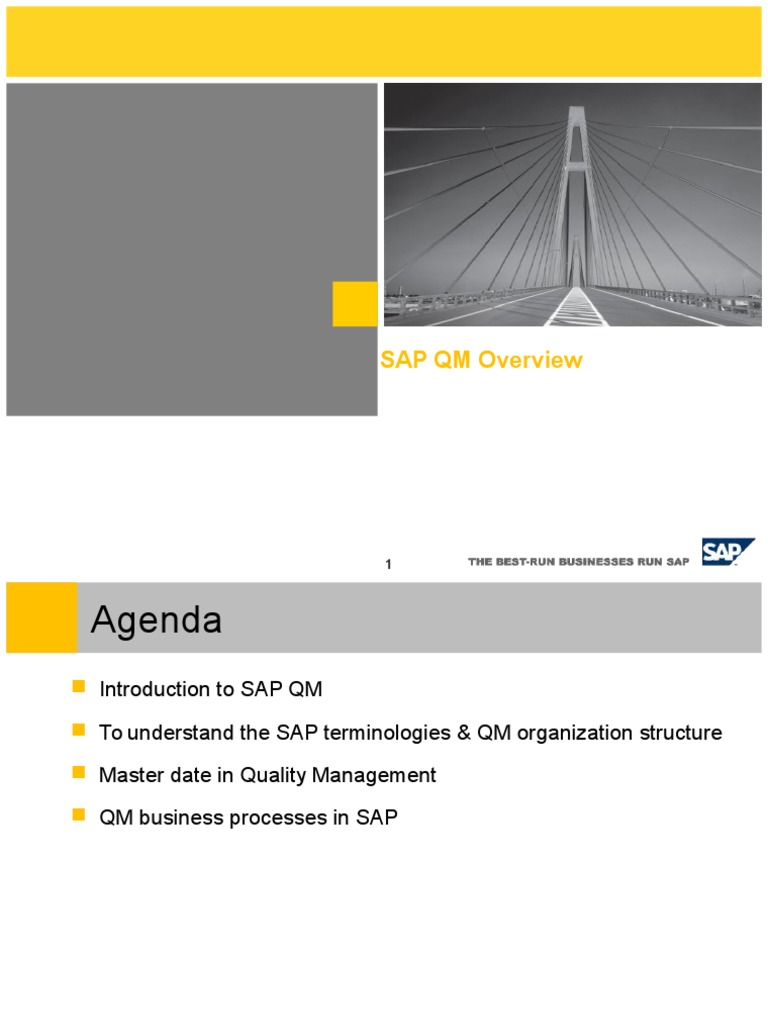 SAP QM Overview

1

THE BEST-RUN BUSINESSES RUN SAP

SAP

Agenda

Introduction to SAP QM

To understand the SAP terminologies & QM organization structure

Master date in Quality Management

QM business processes in SAP